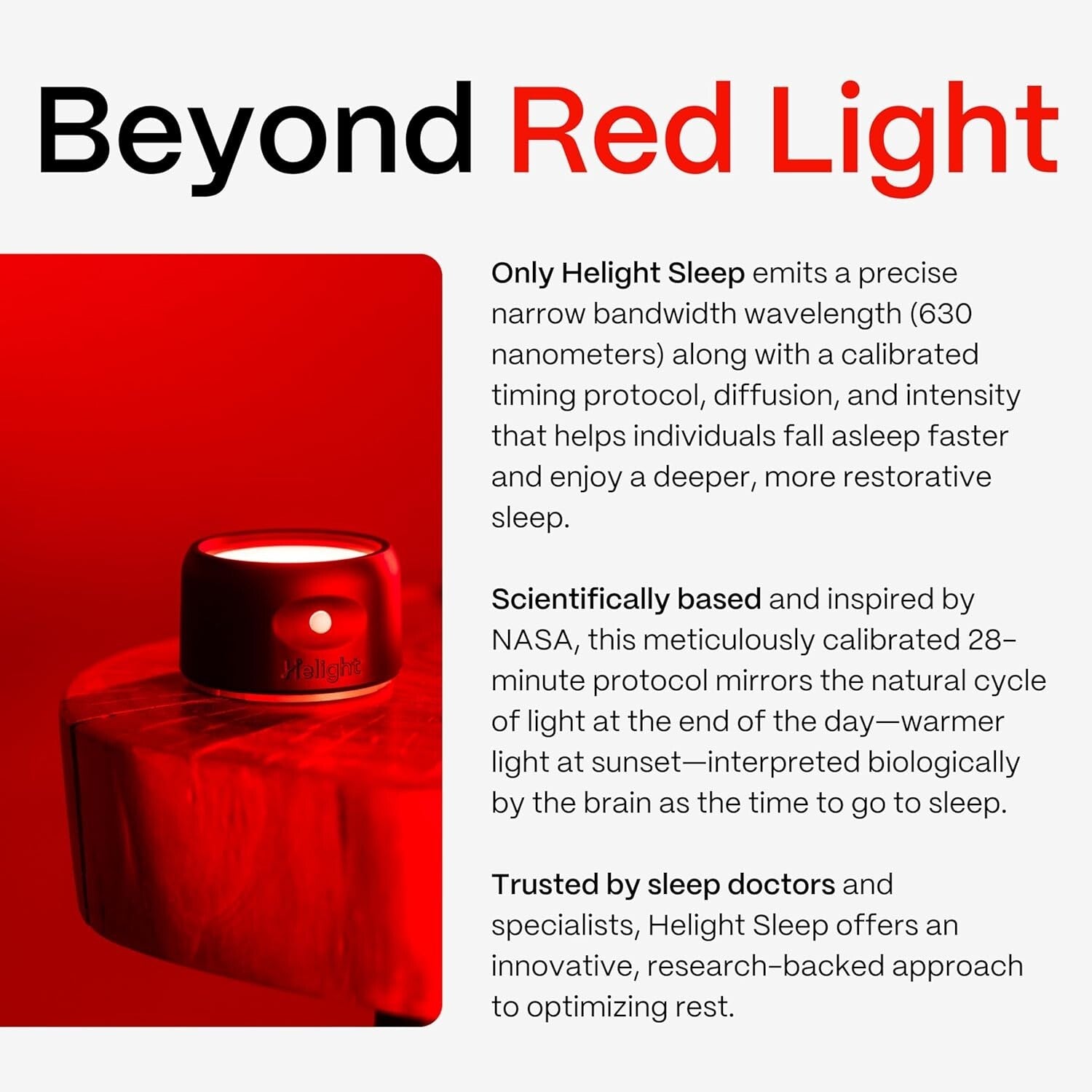 Beyond Red Light

Helight

Only Helight Sleep emits a precise narrow bandwidth wavelength (630 nanometers) along with a calibrated timing protocol, diffusion, and intensity that helps individuals fall asleep faster and enjoy a deeper, more restorative sleep.

Scientifically based and inspired by NASA, this meticulously calibrated 28-minute protocol mirrors the natural cycle of light at the end of the day—warmer light at sunset—interpreted biologically by the brain as the time to go to sleep.

Trusted by sleep doctors and specialists, Helight Sleep offers an innovative, research-backed approach to optimizing rest.